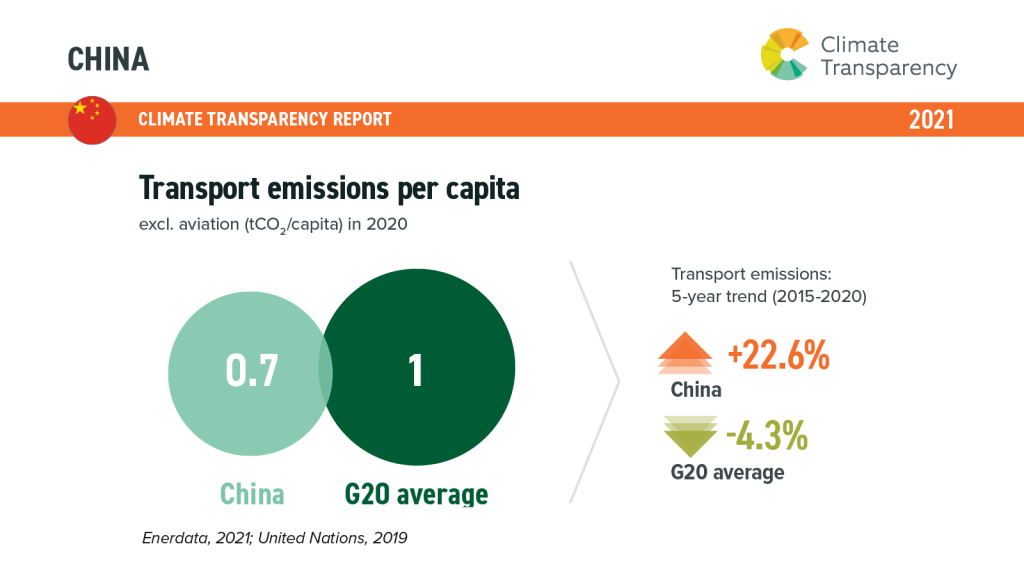 CHINA

Climate Transparency

CLIMATE TRANSPARENCY REPORT

2021

Transport emissions per capita

excl. aviation ($tCO_2$/capita) in 2020

0.7

1

China

G20 average

Transport emissions: 5-year trend (2015-2020)

+22.6%

China

-4.3%

G20 average

Enerdata, 2021; United Nations, 2019